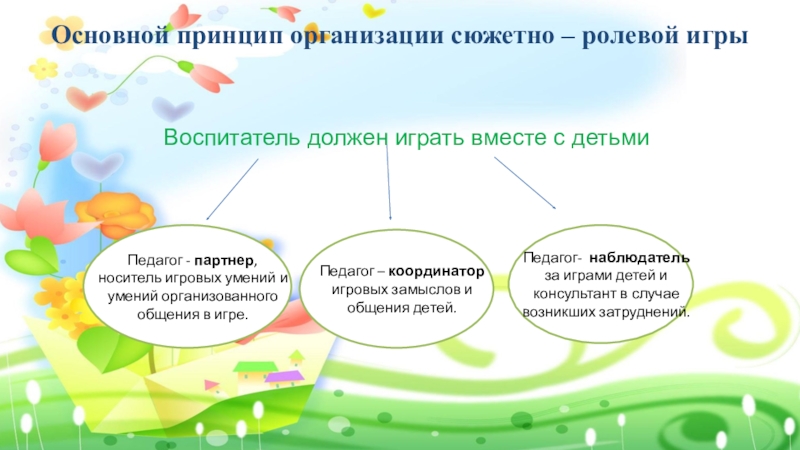 Основной принцип организации сюжетно – ролевой игры

Воспитатель должен играть вместе с детьми

Педагог - партнер, носитель игровых умений и умений организованного общения в игре.

Педагог – координатор игровых замыслов и общения детей.

Педагог- наблюдатель за играми детей и консультант в случае возникших затруднений.